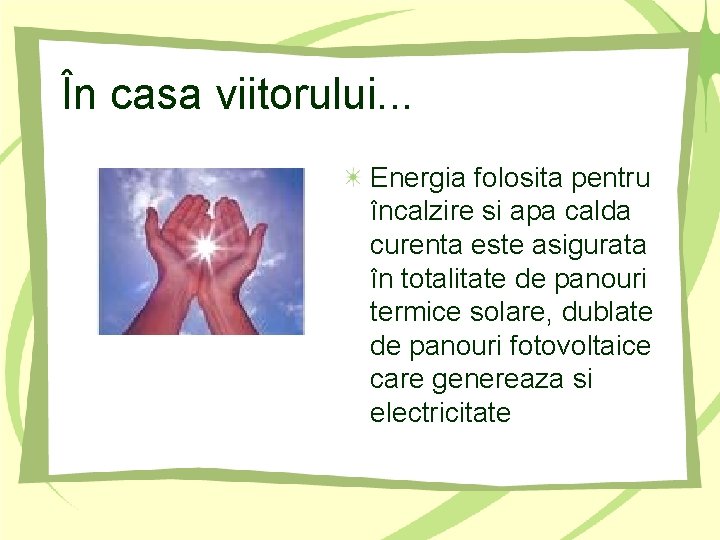 În casa viitorului...

Energia folosita pentru încalzire si apa calda curenta este asigurata în totalitate de panouri termice solare, dublate de panouri fotovoltaice care genereaza si electricitate